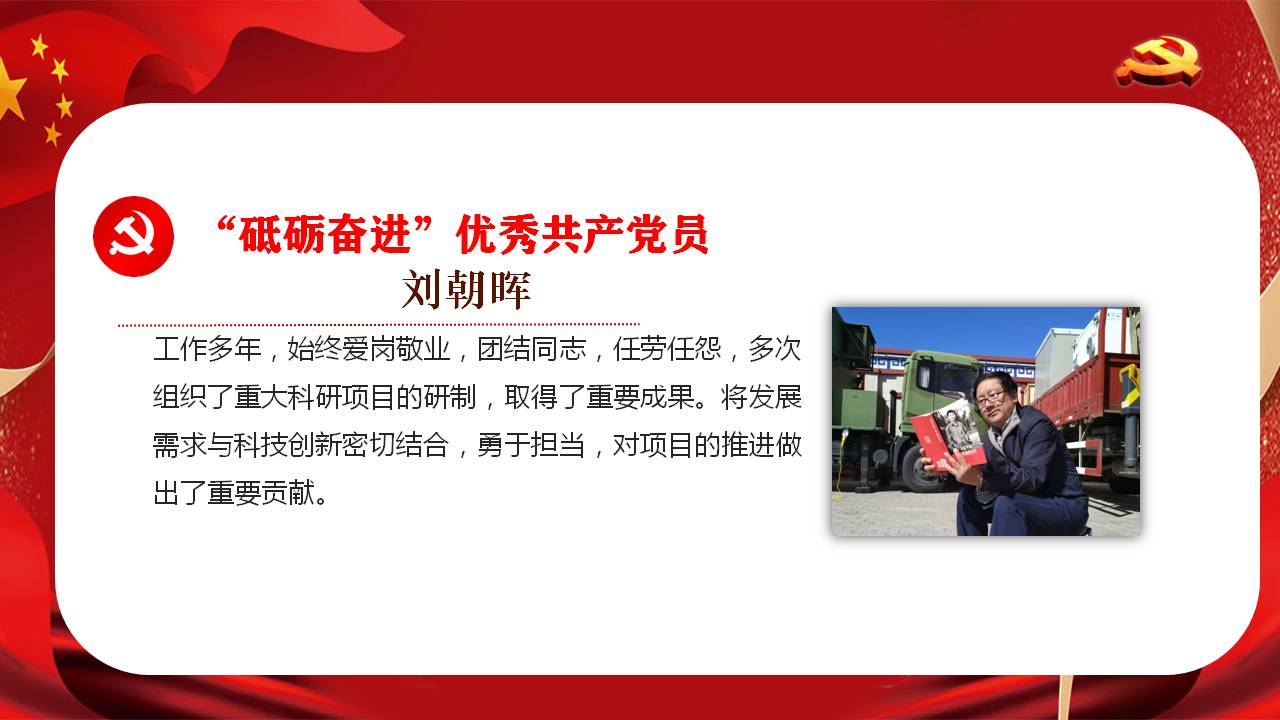 “砥砺奋进”优秀共产党员
刘朝晖

工作多年，始终爱岗敬业，团结同志，任劳任怨，多次组织了重大科研项目的研制，取得了重要成果。将发展需求与科技创新密切结合，勇于担当，对项目的推进做出了重要贡献。